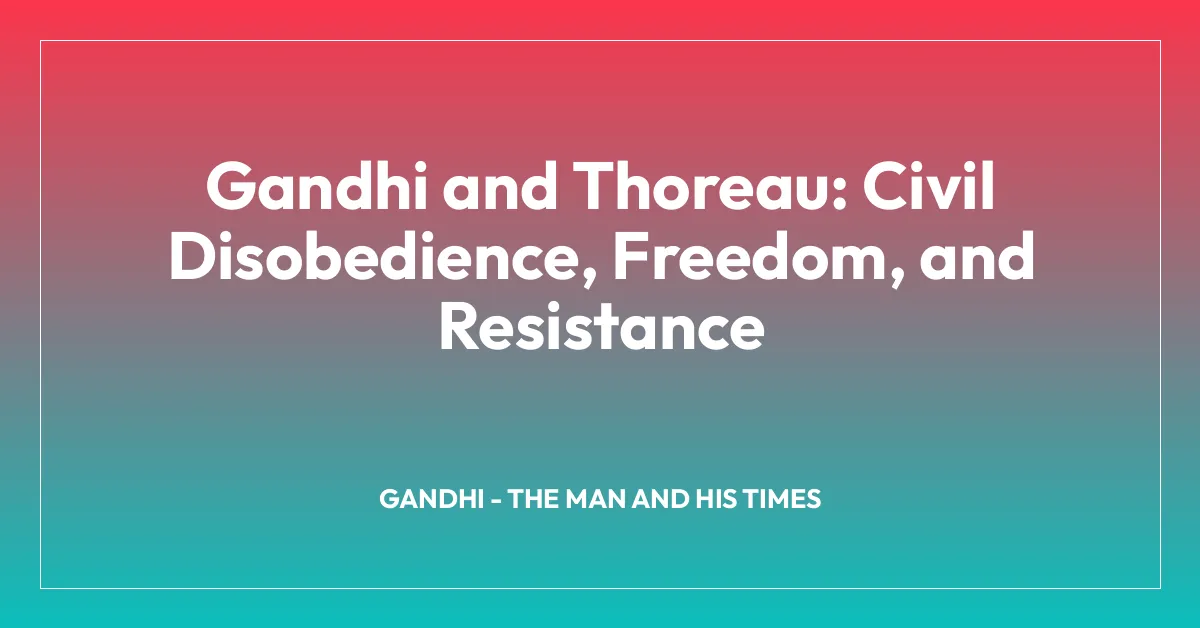 Gandhi and Thoreau: Civil Disobedience, Freedom, and Resistance

GANDHI - THE MAN AND HIS TIMES